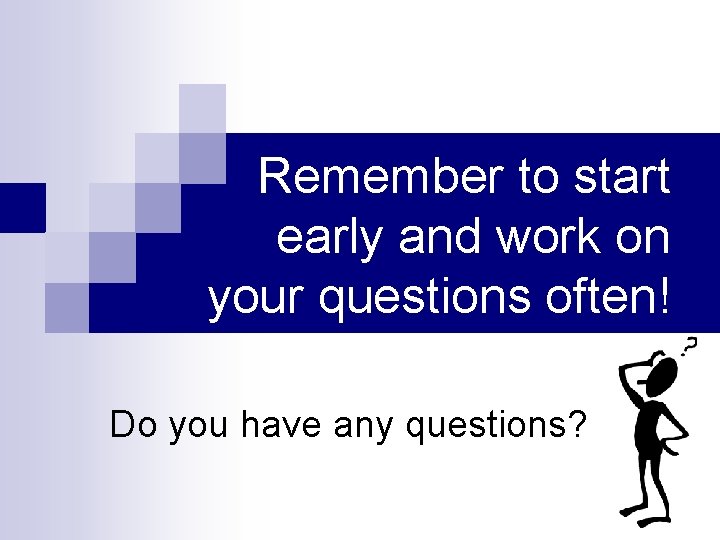 Remember to start early and work on your questions often!

Do you have any questions?